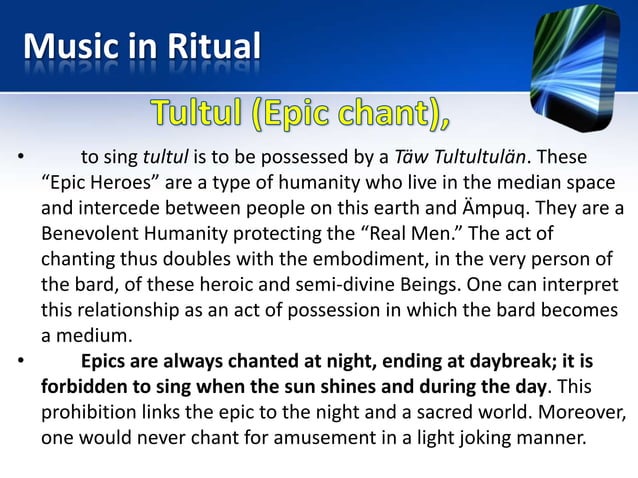 Music in Ritual

Tultul (Epic chant),

• to sing tultul is to be possessed by a Täw Tultultulän. These “Epic Heroes” are a type of humanity who live in the median space and intercede between people on this earth and Ämpuq. They are a Benevolent Humanity protecting the “Real Men.” The act of chanting thus doubles with the embodiment, in the very person of the bard, of these heroic and semi-divine Beings. One can interpret this relationship as an act of possession in which the bard becomes a medium.

• Epics are always chanted at night, ending at daybreak; it is forbidden to sing when the sun shines and during the day. This prohibition links the epic to the night and a sacred world. Moreover, one would never chant for amusement in a light joking manner.